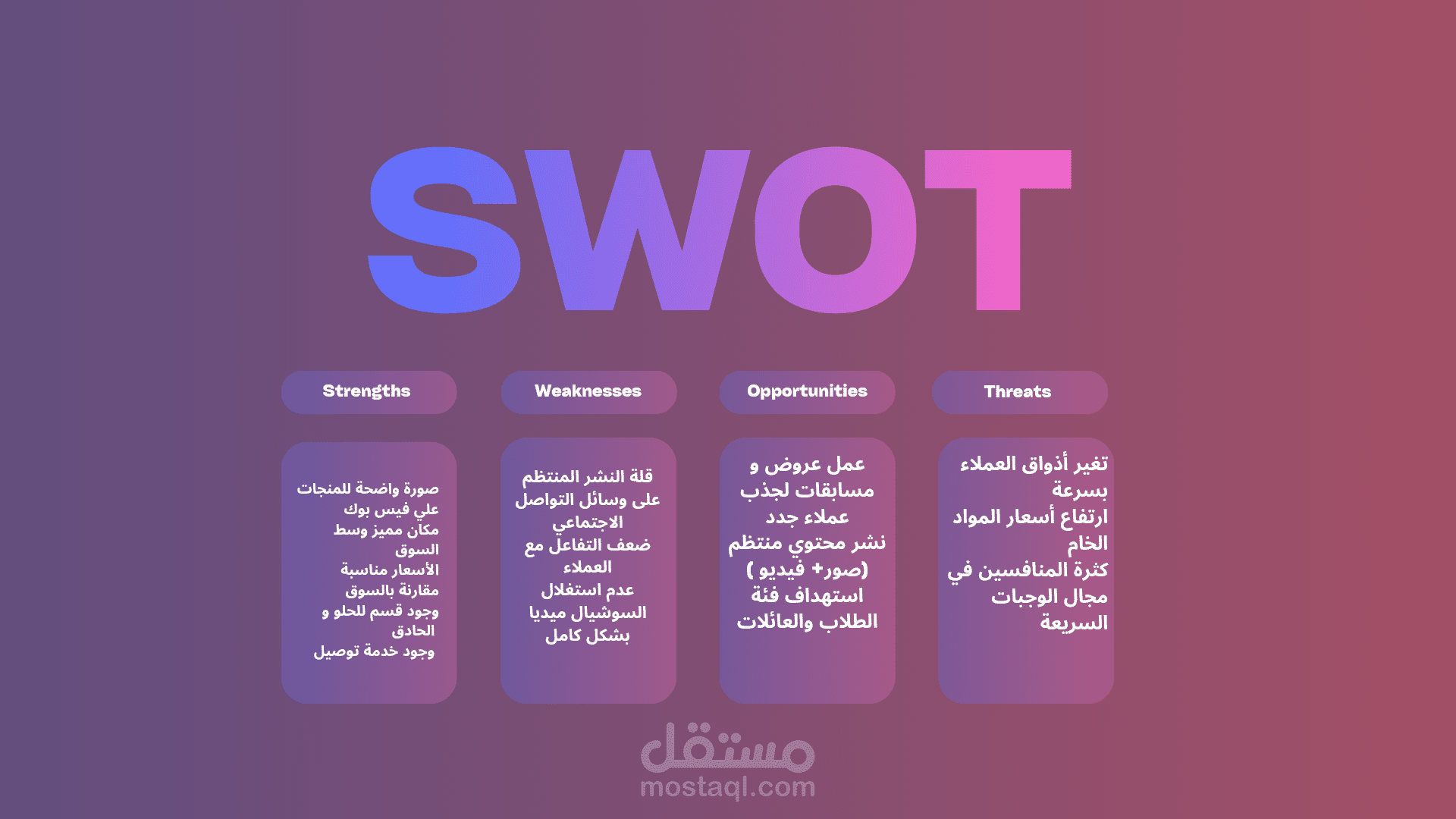 SWOT

Strengths

صورة واضحة للمنجات علي فيس بوك
مكان مميز وسط السوق
الأسعار مناسبة مقارنة بالسوق
وجود قسم للحلو و الحادق
وجود خدمة توصيل

Weaknesses

قلة النشر المنتظم على وسائل التواصل الاجتماعي
ضعف التفاعل مع العملاء
عدم استغلال السوشيال ميديا بشكل كامل

Opportunities

عمل عروض و مسابقات لجذب عملاء جدد
نشر محتوي منتظم (صور+ فيديو )
استهداف فئة الطلاب والعائلات

Threats

تغير أذواق العملاء بسرعة
ارتفاع أسعار المواد الخام
كثرة المنافسين في مجال الوجبات السريعة

مستقل
mostaql.com